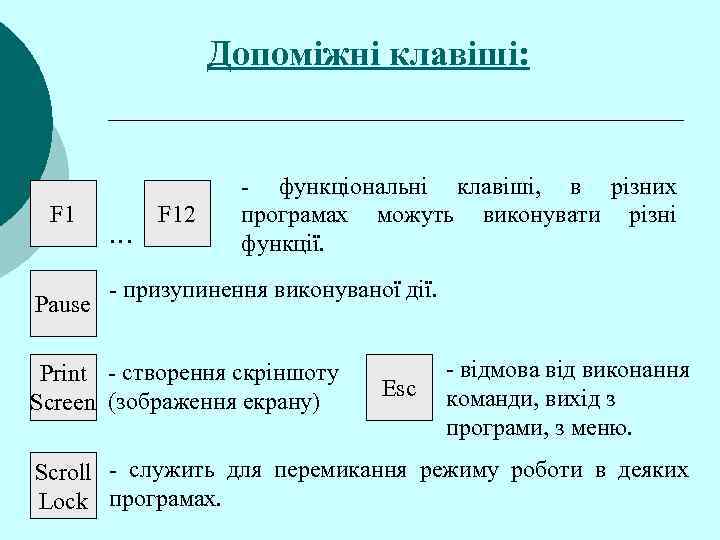 Допоміжні клавіші:

F1 … F12 - функціональні клавіші, в різних програмах можуть виконувати різні функції.

Pause - призупинення виконуваної дії.

Print Screen - створення скріншоту (зображення екрану)

Esc - відмова від виконання команди, вихід з програми, з меню.

Scroll Lock - служить для перемикання режиму роботи в деяких програмах.